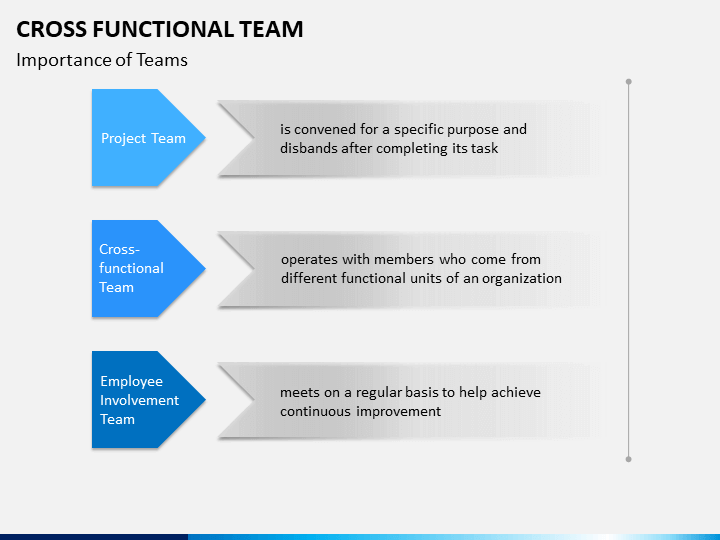 CROSS FUNCTIONAL TEAM

Importance of Teams

Project Team

is convened for a specific purpose and disbands after completing its task

Cross-functional Team

operates with members who come from different functional units of an organization

Employee Involvement Team

meets on a regular basis to help achieve continuous improvement